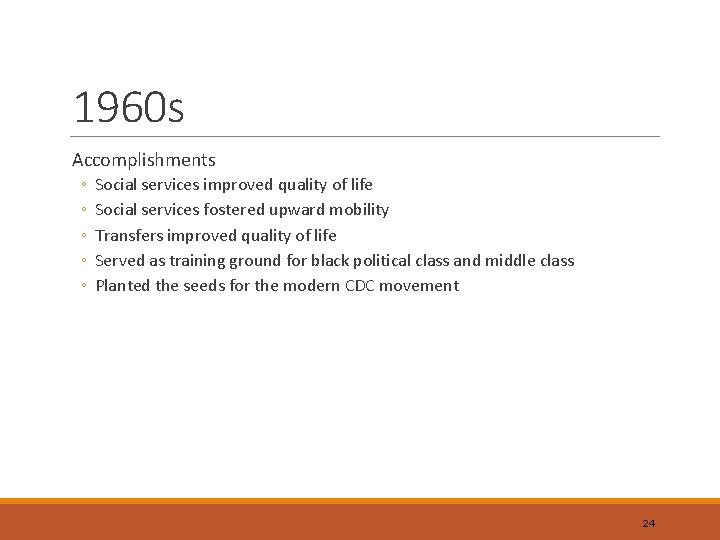 1960s

Accomplishments
◦ Social services improved quality of life
◦ Social services fostered upward mobility
◦ Transfers improved quality of life
◦ Served as training ground for black political class and middle class
◦ Planted the seeds for the modern CDC movement

24